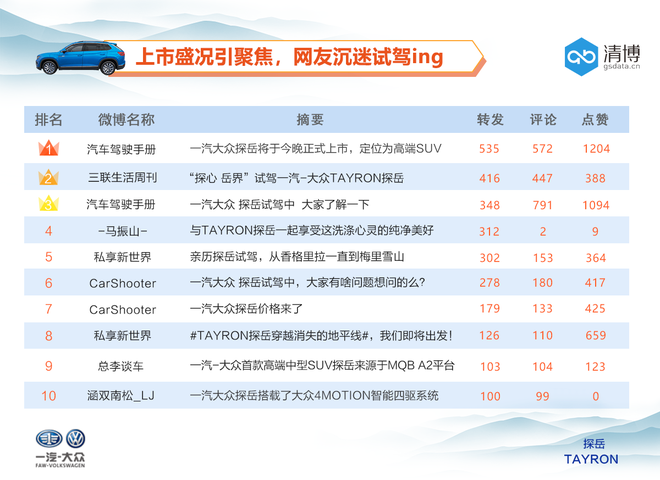 上市盛况引聚焦，网友沉迷试驾ing

清博
gsdata.cn

| 排名 | 微博名称 | 摘要 | 转发 | 评论 | 点赞 |
|---|---|---|---|---|---|
| 1 | 汽车驾驶手册 | 一汽大众探岳将于今晚正式上市，定位为高端SUV | 535 | 572 | 1204 |
| 2 | 三联生活周刊 | “探心 岳界”试驾一汽-大众TAYRON探岳 | 416 | 447 | 388 |
| 3 | 汽车驾驶手册 | 一汽大众 探岳试驾中 大家了解一下 | 348 | 791 | 1094 |
| 4 | -马振山- | 与TAYRON探岳一起享受这洗涤心灵的纯净美好 | 312 | 2 | 9 |
| 5 | 私享新世界 | 亲历探岳试驾，从香格里拉一直到梅里雪山 | 302 | 153 | 364 |
| 6 | CarShooter | 一汽大众 探岳试驾中，大家有啥问题想问的么? | 278 | 180 | 417 |
| 7 | CarShooter | 一汽大众探岳价格来了 | 179 | 133 | 425 |
| 8 | 私享新世界 | #TAYRON探岳穿越消失的地平线#，我们即将出发! | 126 | 110 | 659 |
| 9 | 总李谈车 | 一汽-大众首款高端中型SUV探岳来源于MQB A2平台 | 103 | 104 | 123 |
| 10 | 涵双南松_LJ | 一汽大众探岳搭载了大众4MOTION智能四驱系统 | 100 | 99 | 0 |

一汽-大众
FAW-VOLKSWAGEN

探岳
TAYRON